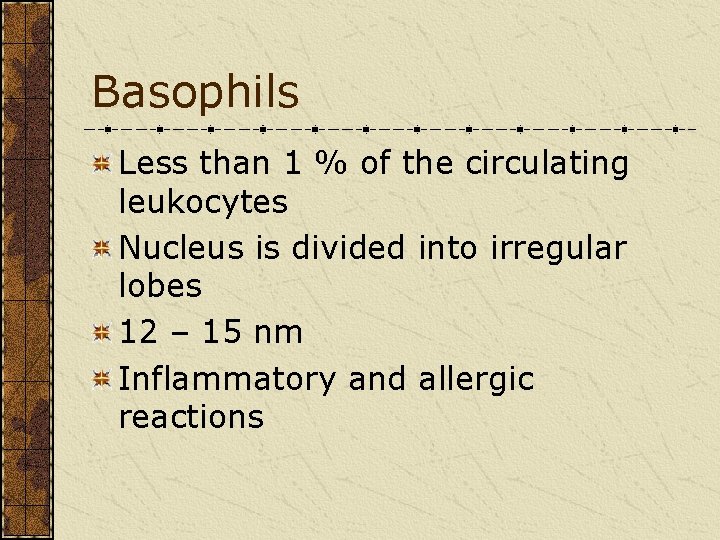 Basophils

Less than 1 % of the circulating leukocytes

Nucleus is divided into irregular lobes

12 – 15 nm

Inflammatory and allergic reactions